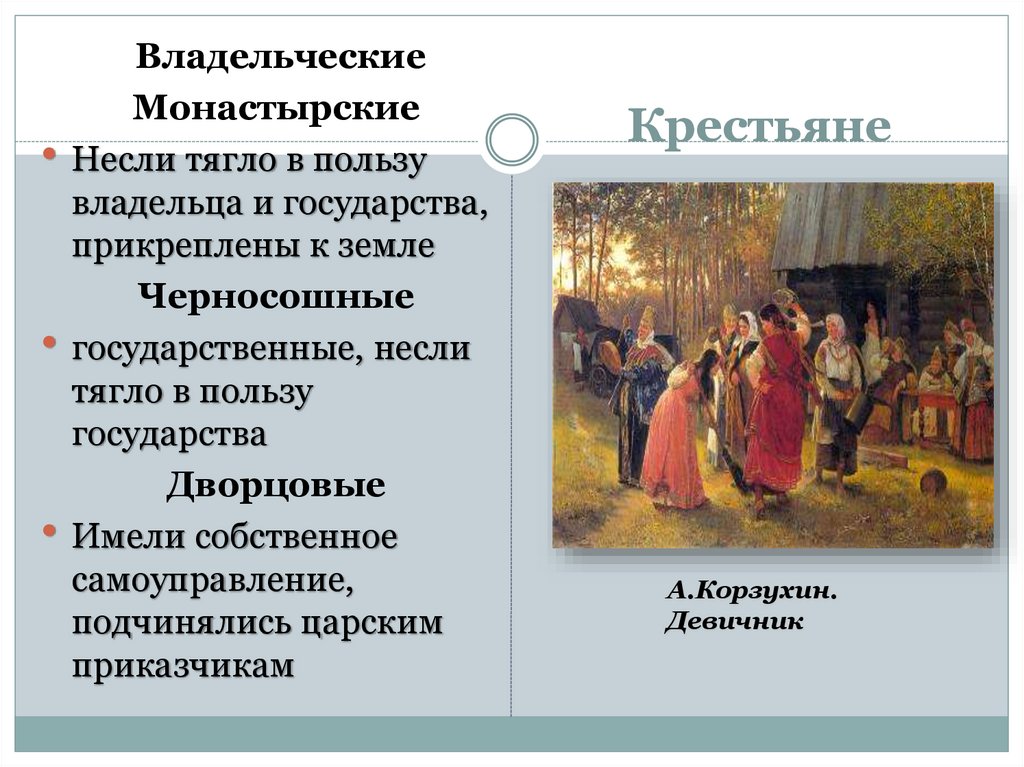 Владельческие

Монастырские

• Несли тягло в пользу владельца и государства, прикреплены к земле

Черносошные

• государственные, несли тягло в пользу государства

Дворцовые

• Имели собственное самоуправление, подчинялись царским приказчикам

Крестьяне

А.Корзухин. Девичник